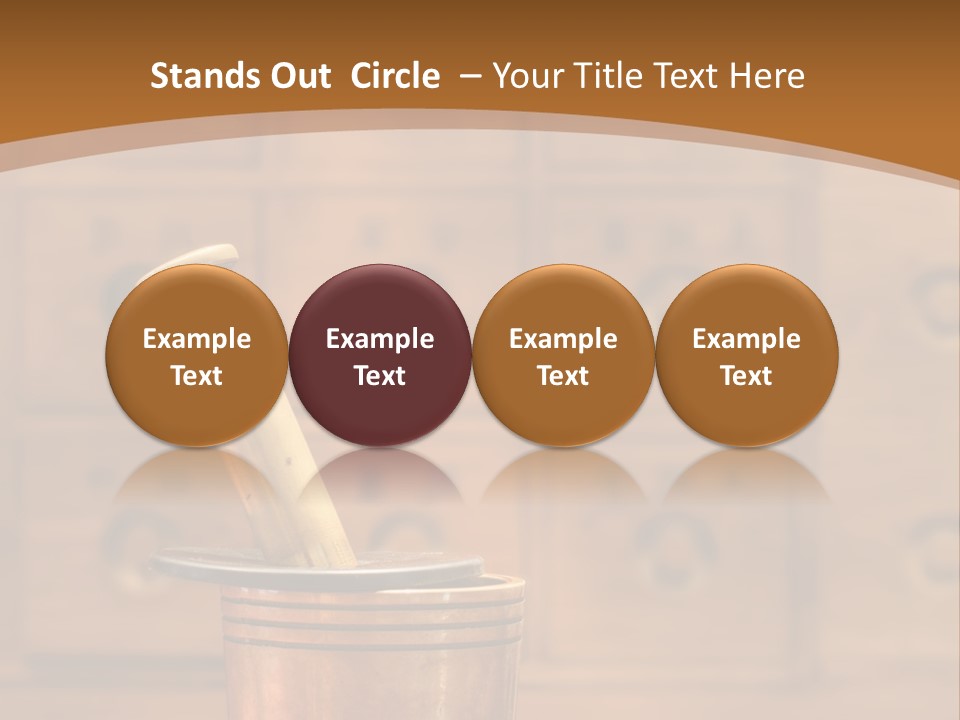 Stands Out Circle – Your Title Text Here

Example Text

Example Text

Example Text

Example Text